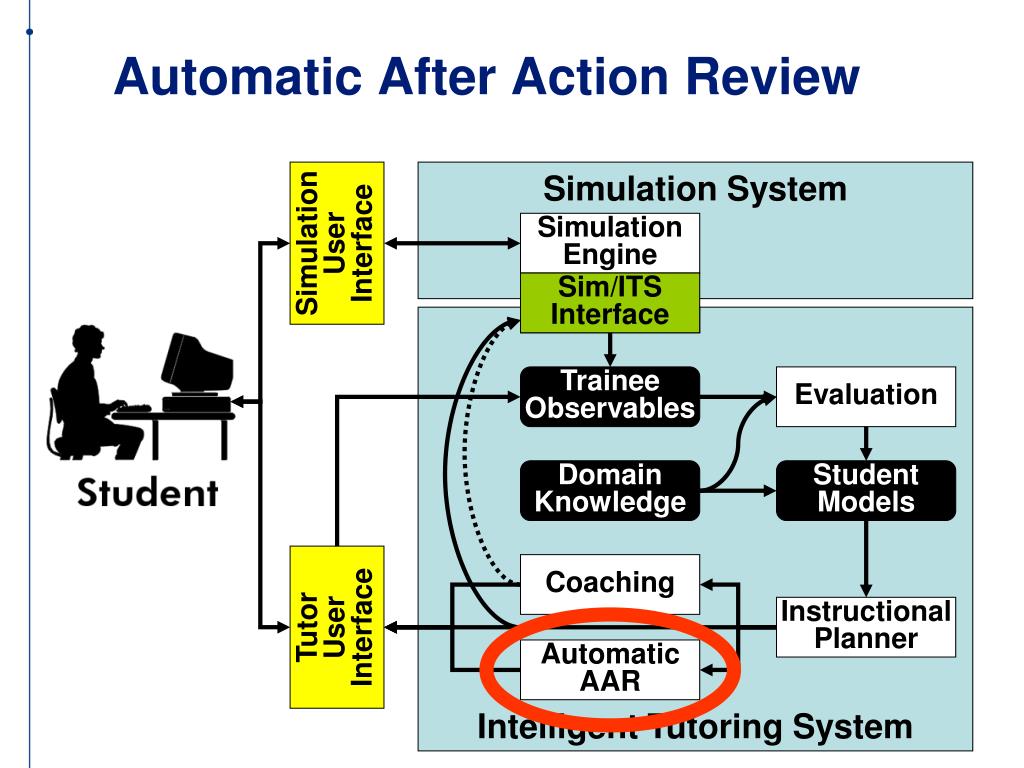 Automatic After Action Review

Simulation User Interface

Simulation System

Simulation Engine

Sim/ITS Interface

Student

Trainee Observables

Evaluation

Domain Knowledge

Student Models

Tutor User Interface

Coaching

Instructional Planner

Automatic AAR

Intelligent Tutoring System